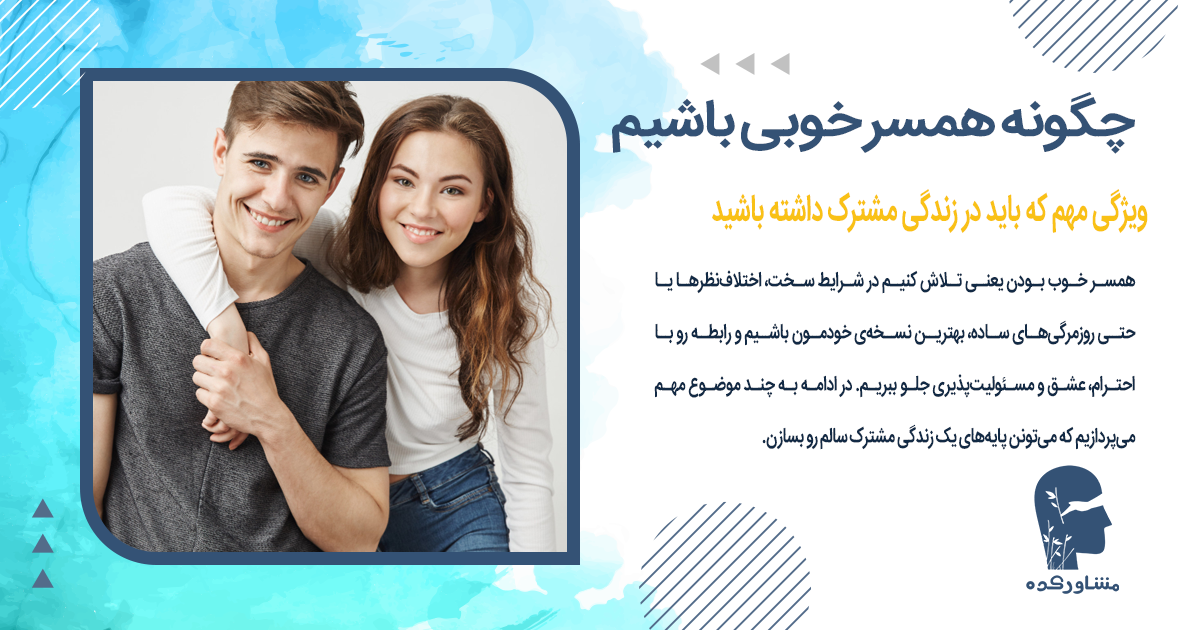 چگونه همسر خوبی باشیم

ویژگی مهم که باید در زندگی مشترک داشته باشید

همسر خوب بودن یعنی تلاش کنیم در شرایط سخت، اختلاف‌نظرها یا حتی روزمرگی‌های ساده، بهترین نسخه‌ی خودمون باشیم و رابطه رو با احترام، عشق و مسئولیت‌پذیری جلو ببریم. در ادامه به چند موضوع مهم می‌پردازیم که می‌تونن پایه‌های یک زندگی مشترک سالم رو بسازن.

مشاورکده